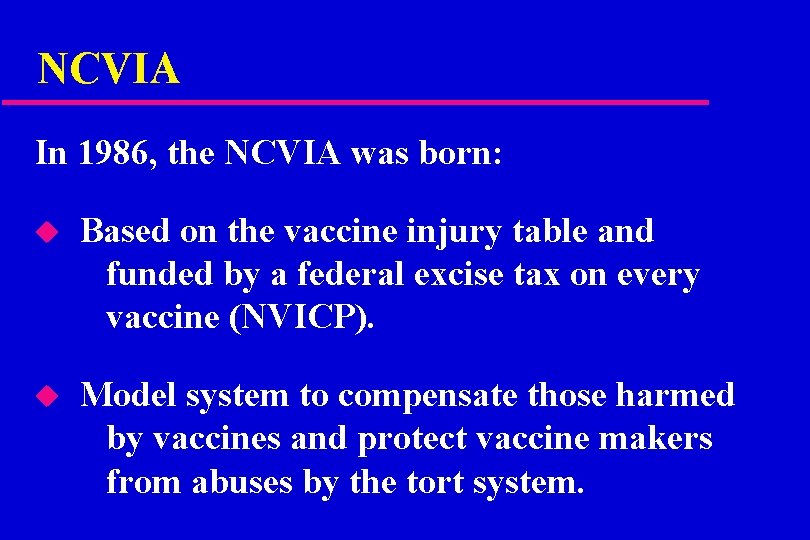 NCVIA

In 1986, the NCVIA was born:

◆ Based on the vaccine injury table and funded by a federal excise tax on every vaccine (NVICP).

◆ Model system to compensate those harmed by vaccines and protect vaccine makers from abuses by the tort system.